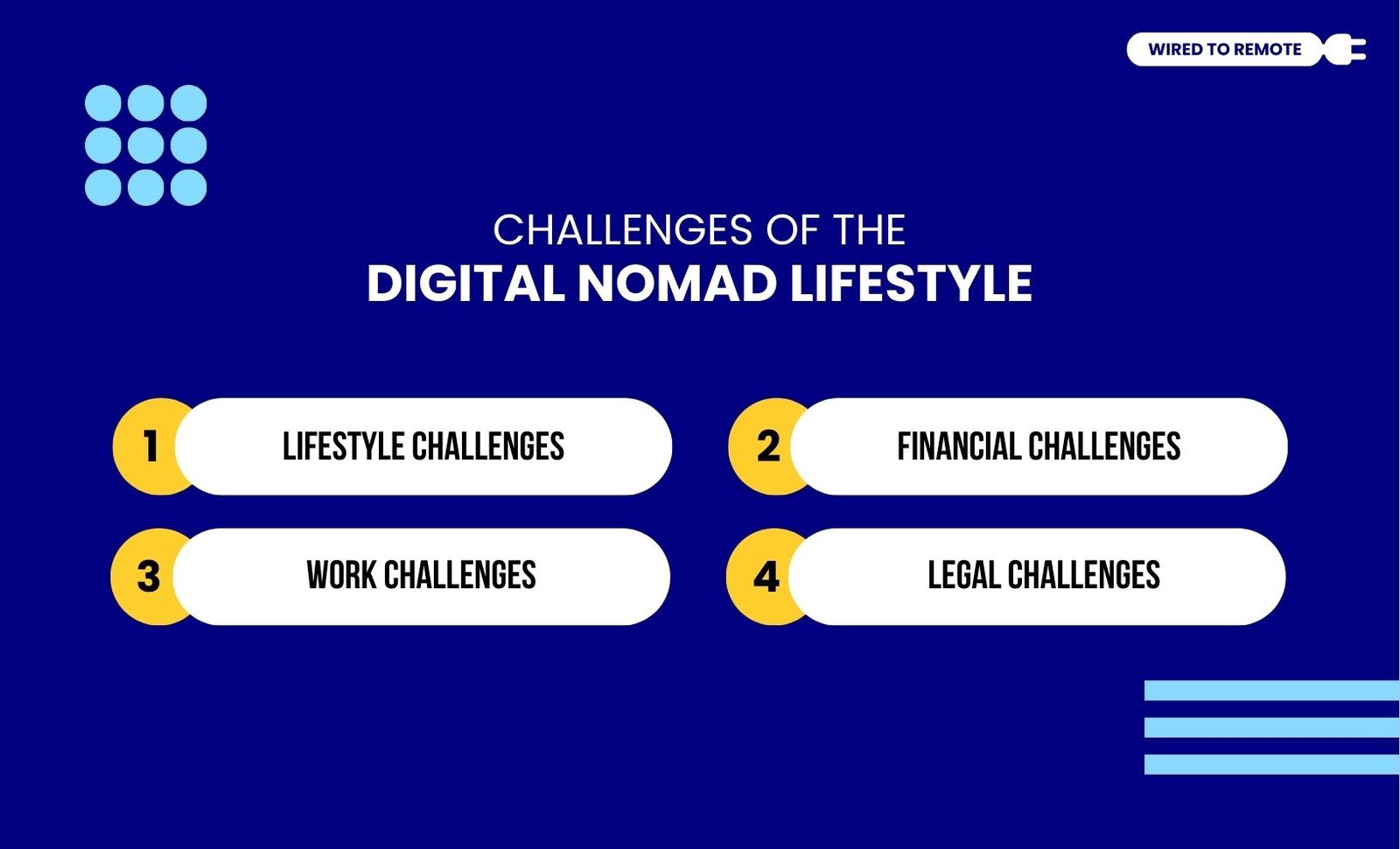 WIRED TO REMOTE

CHALLENGES OF THE
DIGITAL NOMAD LIFESTYLE

1 LIFESTYLE CHALLENGES

2 FINANCIAL CHALLENGES

3 WORK CHALLENGES

4 LEGAL CHALLENGES